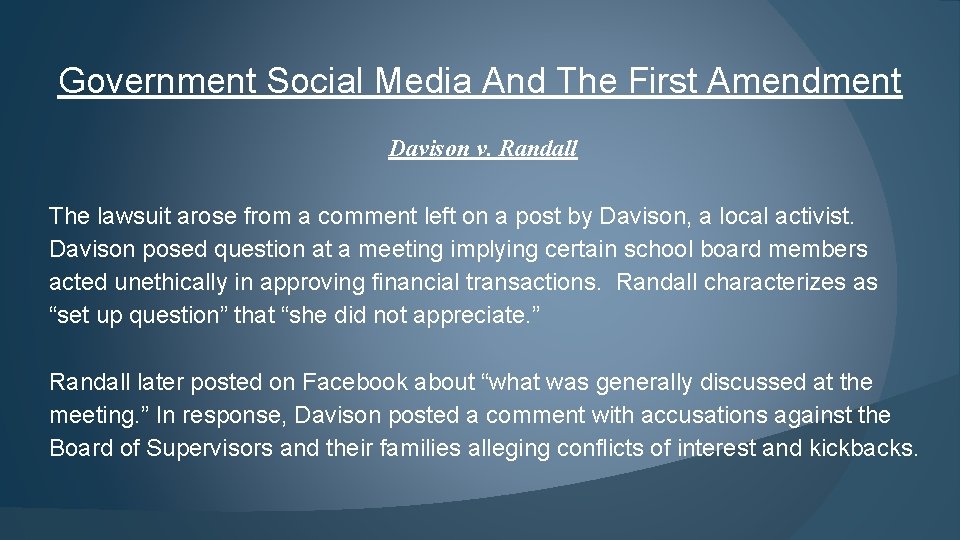 Government Social Media And The First Amendment

Davison v. Randall

The lawsuit arose from a comment left on a post by Davison, a local activist. Davison posed question at a meeting implying certain school board members acted unethically in approving financial transactions. Randall characterizes as “set up question” that “she did not appreciate.”

Randall later posted on Facebook about “what was generally discussed at the meeting.” In response, Davison posted a comment with accusations against the Board of Supervisors and their families alleging conflicts of interest and kickbacks.